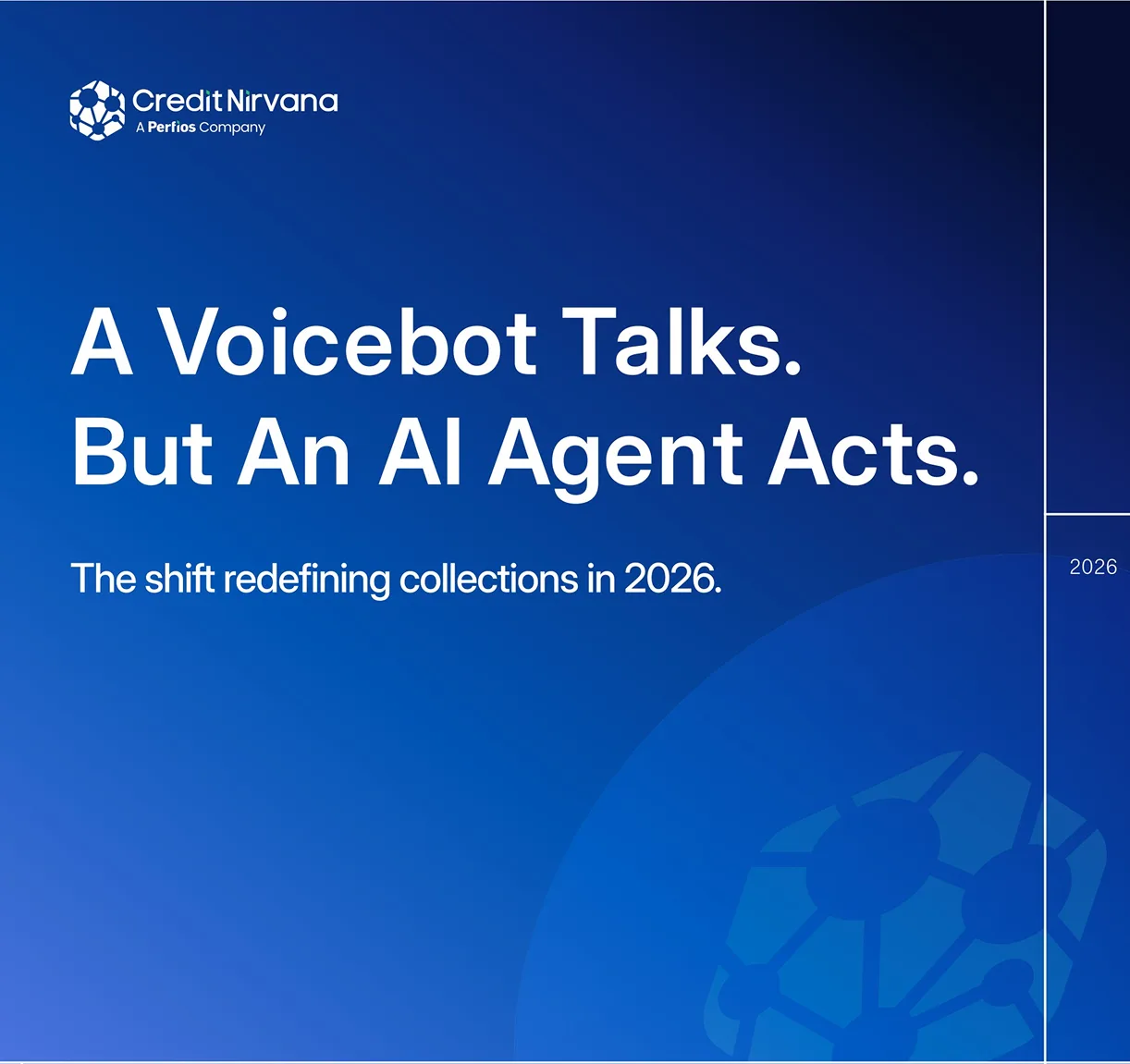 Credit Nirvana
A Perfios Company

A Voicebot Talks.
But An AI Agent Acts.

The shift redefining collections in 2026.

2026